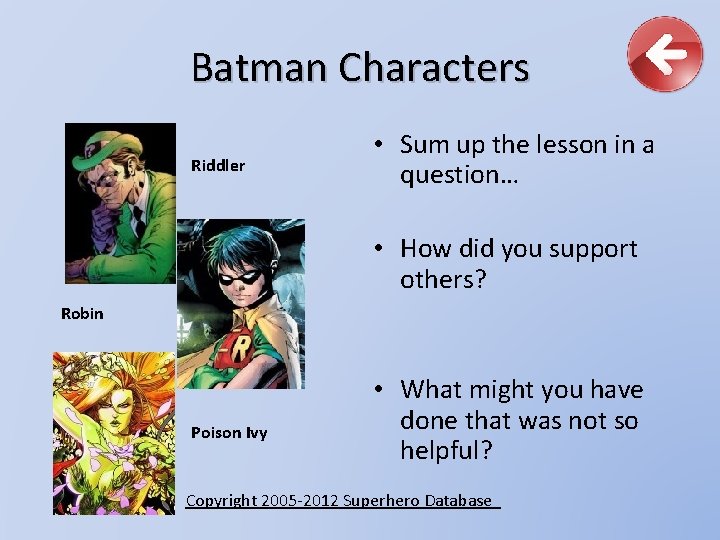 Batman Characters

Riddler

Robin

Poison Ivy

• Sum up the lesson in a question…

• How did you support others?

• What might you have done that was not so helpful?

Copyright 2005-2012 Superhero Database